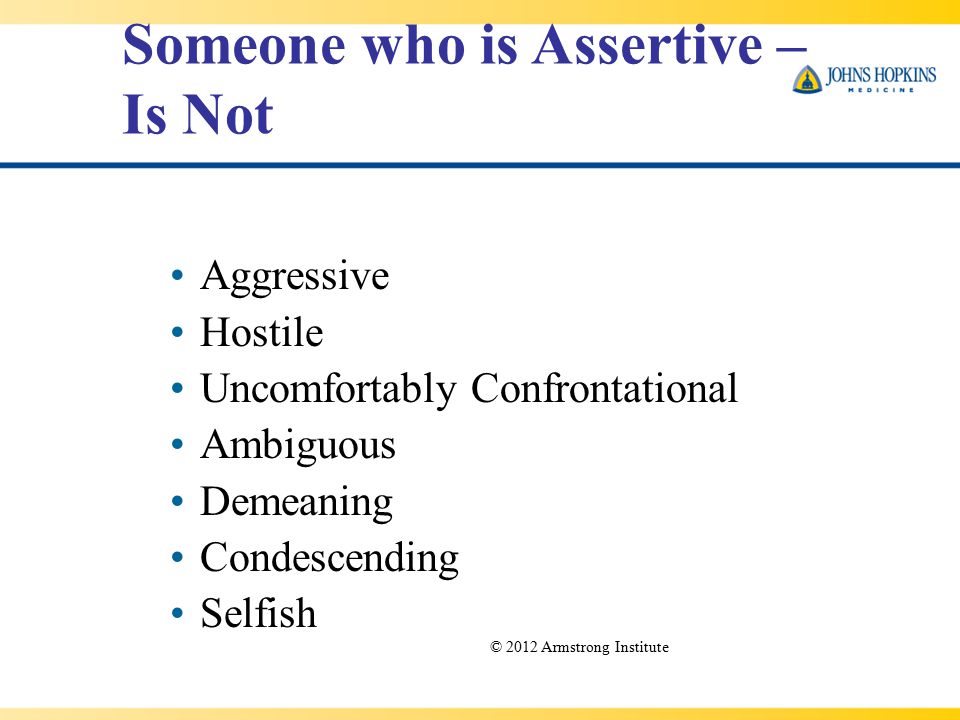 Someone who is Assertive – Is Not

JOHNS HOPKINS
MEDICINE

• Aggressive
• Hostile
• Uncomfortably Confrontational
• Ambiguous
• Demeaning
• Condescending
• Selfish

© 2012 Armstrong Institute